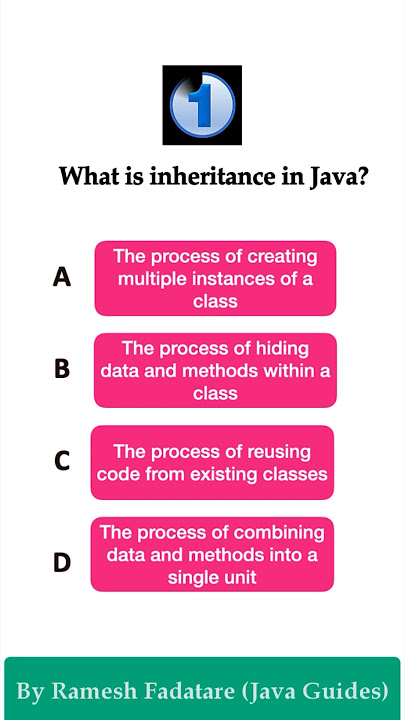 1

What is inheritance in Java?

A The process of creating multiple instances of a class

B The process of hiding data and methods within a class

C The process of reusing code from existing classes

D The process of combining data and methods into a single unit

By Ramesh Fadatare (Java Guides)